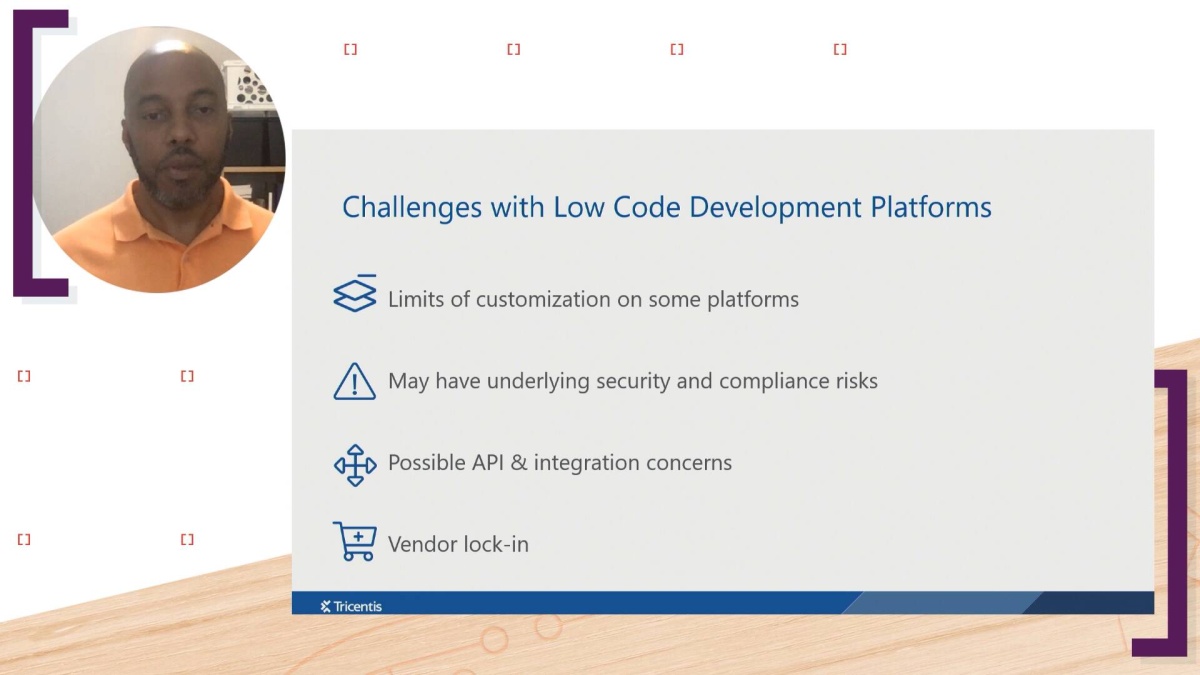 Challenges with Low Code Development Platforms

Limits of customization on some platforms

May have underlying security and compliance risks

Possible API & integration concerns

Vendor lock-in

Tricentis